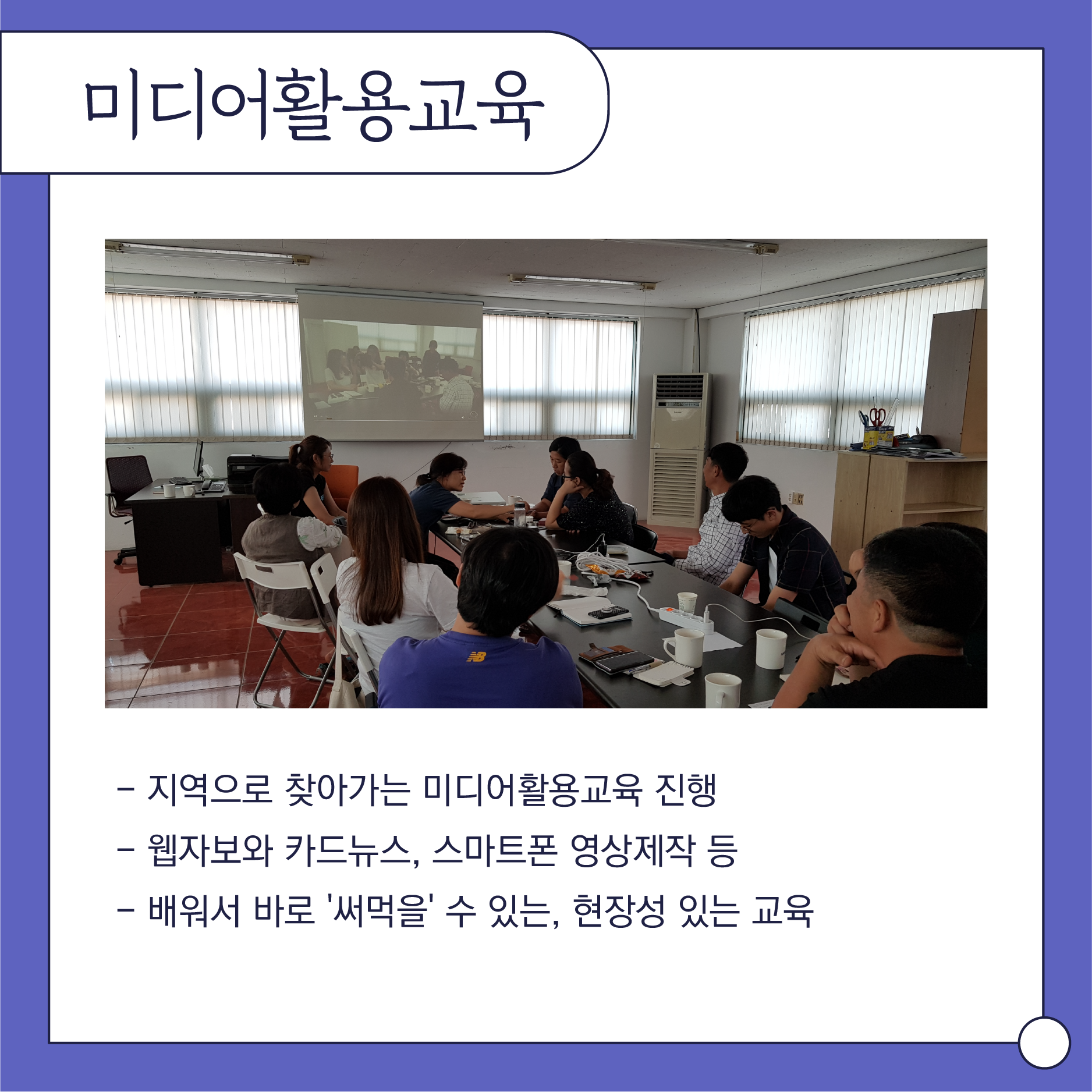 미디어활용교육

- 지역으로 찾아가는 미디어활용교육 진행
- 웹자보와 카드뉴스, 스마트폰 영상제작 등
- 배워서 바로 '써먹을' 수 있는, 현장성 있는 교육